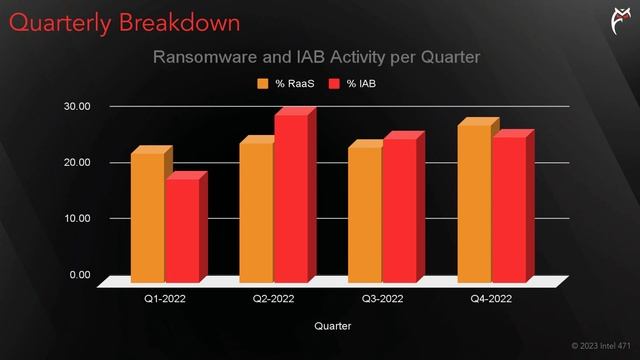 Quarterly Breakdown

Ransomware and IAB Activity per Quarter

% RaaS
% IAB

30.00
20.00
10.00
0.00

Q1-2022
Q2-2022
Q3-2022
Q4-2022

Quarter

© 2023 Intel 471